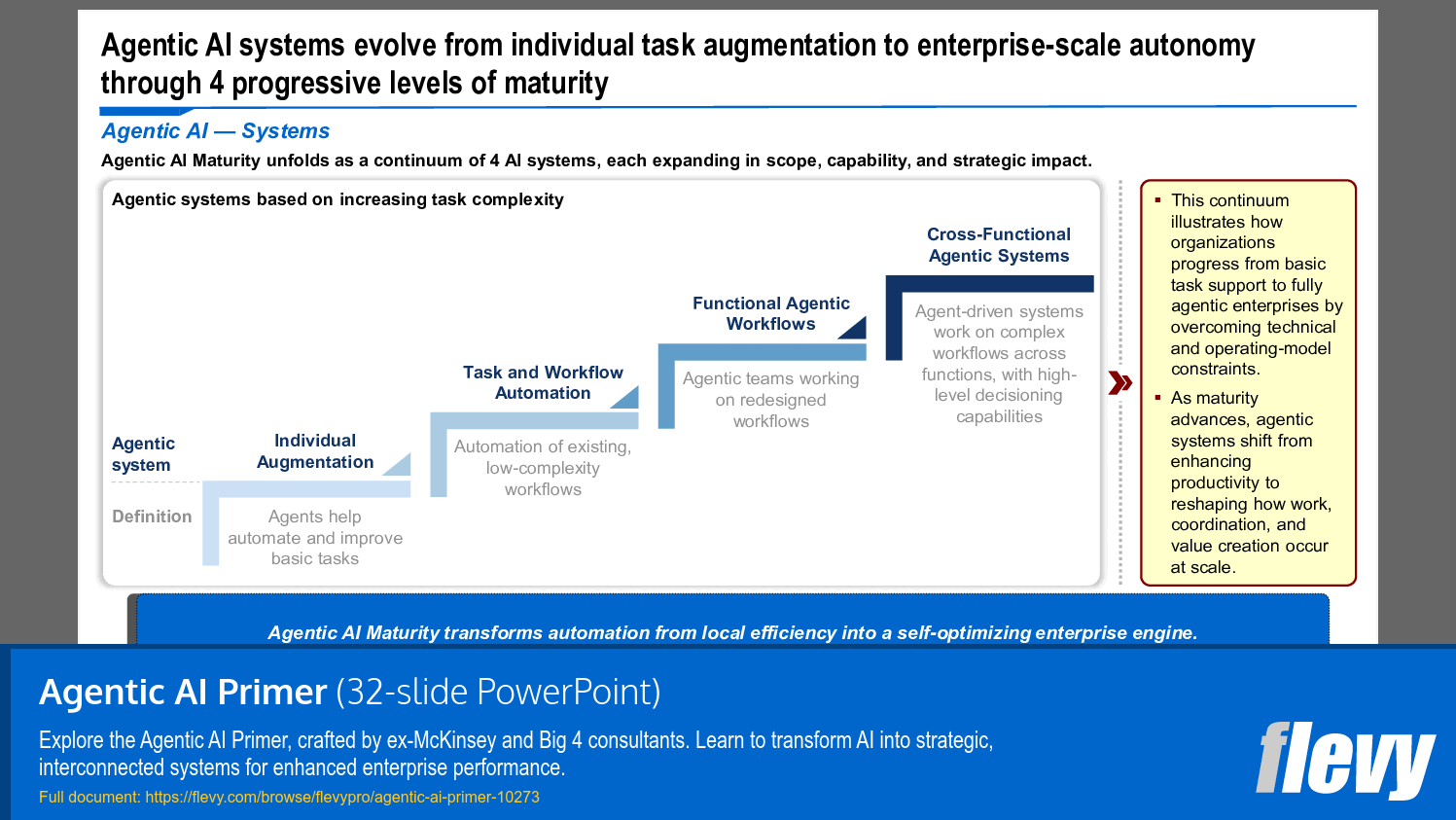 Agentic AI systems evolve from individual task augmentation to enterprise-scale autonomy through 4 progressive levels of maturity

Agentic AI — Systems

Agentic AI Maturity unfolds as a continuum of 4 AI systems, each expanding in scope, capability, and strategic impact.

Agentic systems based on increasing task complexity

Agentic system

Definition

Individual Augmentation

Agents help automate and improve basic tasks

Task and Workflow Automation

Automation of existing, low-complexity workflows

Functional Agentic Workflows

Agentic teams working on redesigned workflows

Cross-Functional Agentic Systems

Agent-driven systems work on complex workflows across functions, with high-level decisioning capabilities

▪ This continuum illustrates how organizations progress from basic task support to fully agentic enterprises by overcoming technical and operating-model constraints.

▪ As maturity advances, agentic systems shift from enhancing productivity to reshaping how work, coordination, and value creation occur at scale.

Agentic AI Maturity transforms automation from local efficiency into a self-optimizing enterprise engine.

Agentic AI Primer (32-slide PowerPoint)

Explore the Agentic AI Primer, crafted by ex-McKinsey and Big 4 consultants. Learn to transform AI into strategic, interconnected systems for enhanced enterprise performance.

Full document: https://flevy.com/browse/flevypro/agentic-ai-primer-10273

flevy